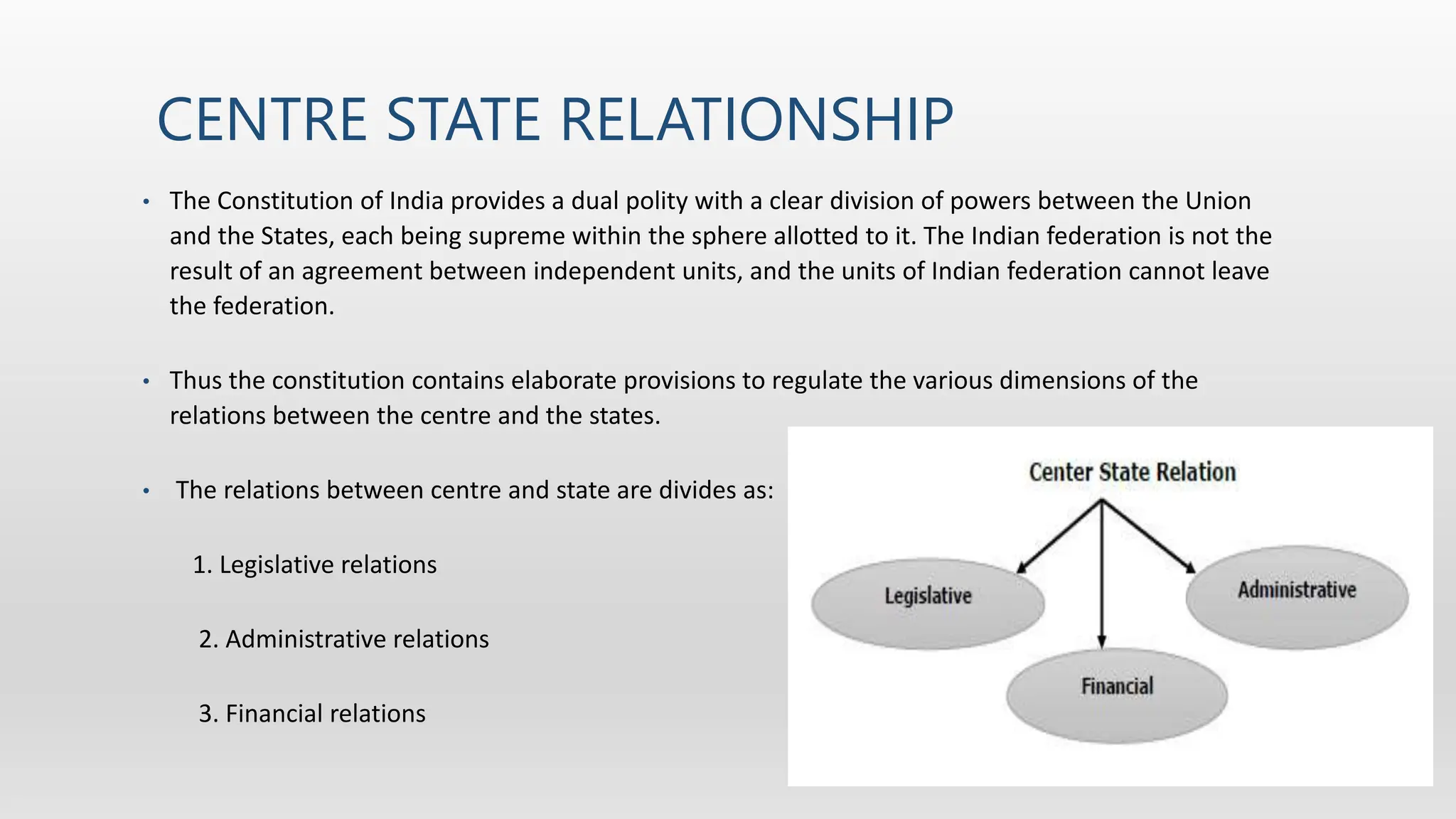 CENTRE STATE RELATIONSHIP

• The Constitution of India provides a dual polity with a clear division of powers between the Union and the States, each being supreme within the sphere allotted to it. The Indian federation is not the result of an agreement between independent units, and the units of Indian federation cannot leave the federation.

• Thus the constitution contains elaborate provisions to regulate the various dimensions of the relations between the centre and the states.

• The relations between centre and state are divides as:

1. Legislative relations

2. Administrative relations

3. Financial relations

Center State Relation

Legislative

Administrative

Financial